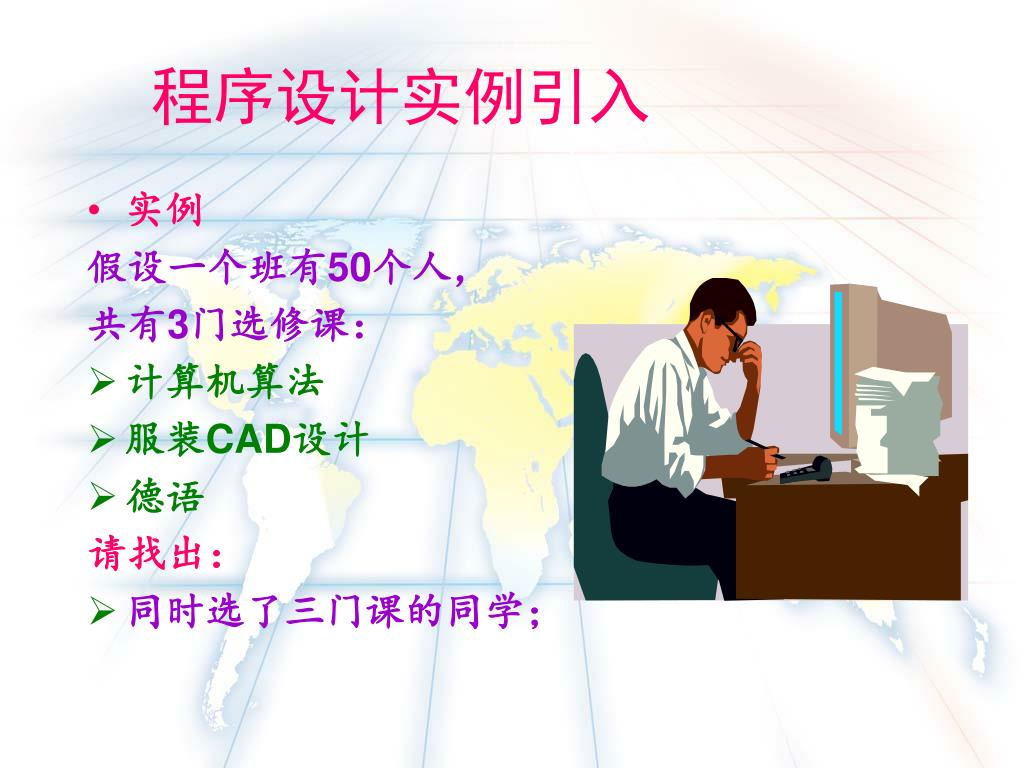 程序设计实例引入

• 实例

假设一个班有50个人，

共有3门选修课：

➢ 计算机算法

➢ 服装CAD设计

➢ 德语

请找出：

➢ 同时选了三门课的同学；